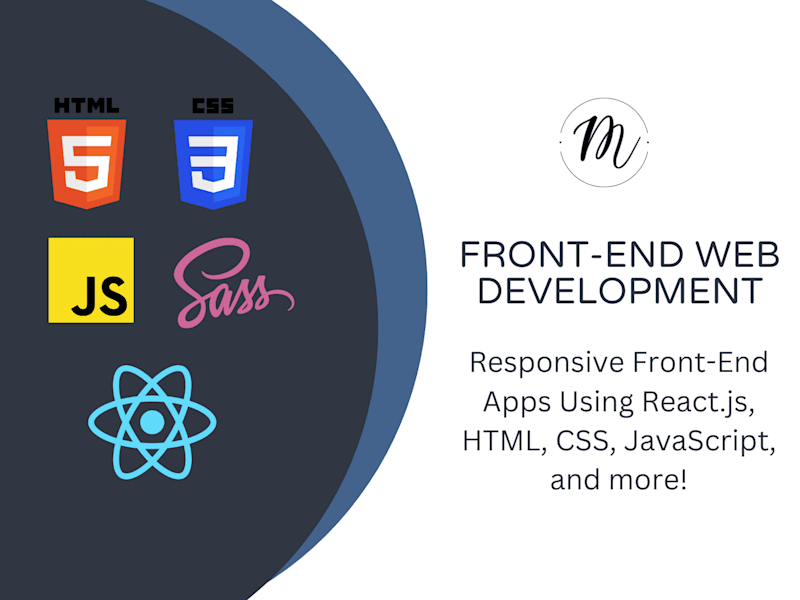 HTML
5
CSS
3
JS
Sass

M

FRONT-END WEB DEVELOPMENT

Responsive Front-End Apps Using React.js, HTML, CSS, JavaScript, and more!